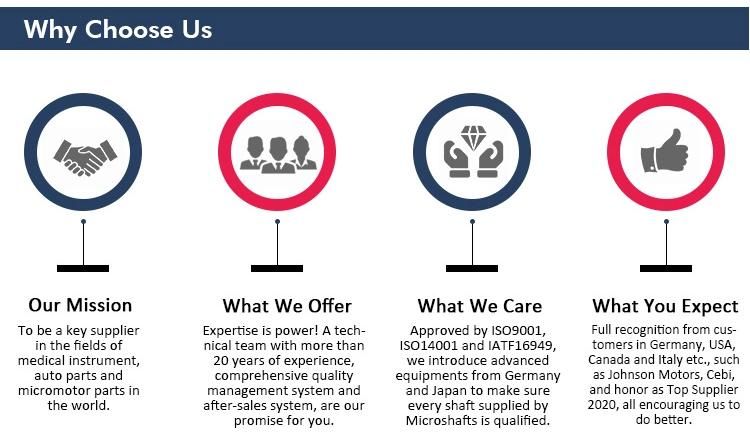 Why Choose Us

Our Mission

To be a key supplier in the fields of medical instrument, auto parts and micromotor parts in the world.

What We Offer

Expertise is power! A technical team with more than 20 years of experience, comprehensive quality management system and after-sales system, are our promise for you.

What We Care

Approved by ISO9001, ISO14001 and IATF16949, we introduce advanced equipments from Germany and Japan to make sure every shaft supplied by Microshafts is qualified.

What You Expect

Full recognition from customers in Germany, USA, Canada and Italy etc., such as Johnson Motors, Cebi, and honor as Top Supplier 2020, all encouraging us to do better.